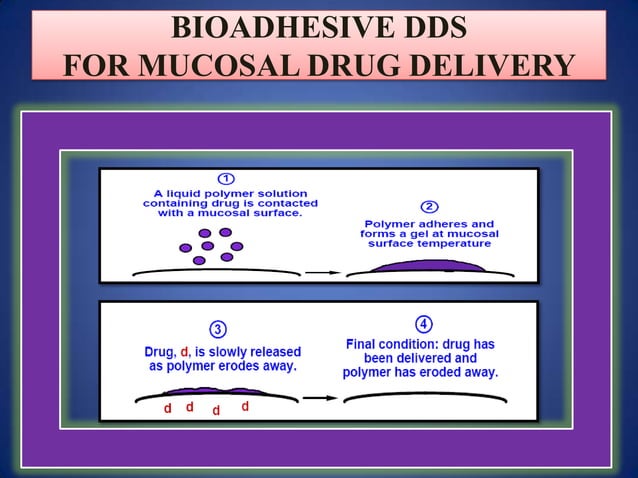 BIOADHESIVE DDS
FOR MUCOSAL DRUG DELIVERY

①
A liquid polymer solution containing drug is contacted with a mucosal surface.

②
Polymer adheres and forms a gel at mucosal surface temperature

③
Drug, d, is slowly released as polymer erodes away.

d d d d

④
Final condition: drug has been delivered and polymer has eroded away.